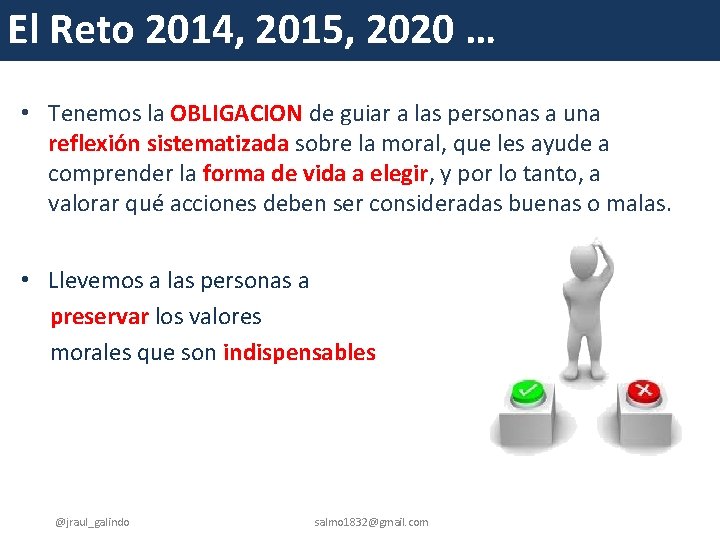 El Reto 2014, 2015, 2020 …

• Tenemos la OBLIGACION de guiar a las personas a una reflexión sistematizada sobre la moral, que les ayude a comprender la forma de vida a elegir, y por lo tanto, a valorar qué acciones deben ser consideradas buenas o malas.

• Llevemos a las personas a preservar los valores morales que son indispensables

@jraul_galindo

salmo1832@gmail.com